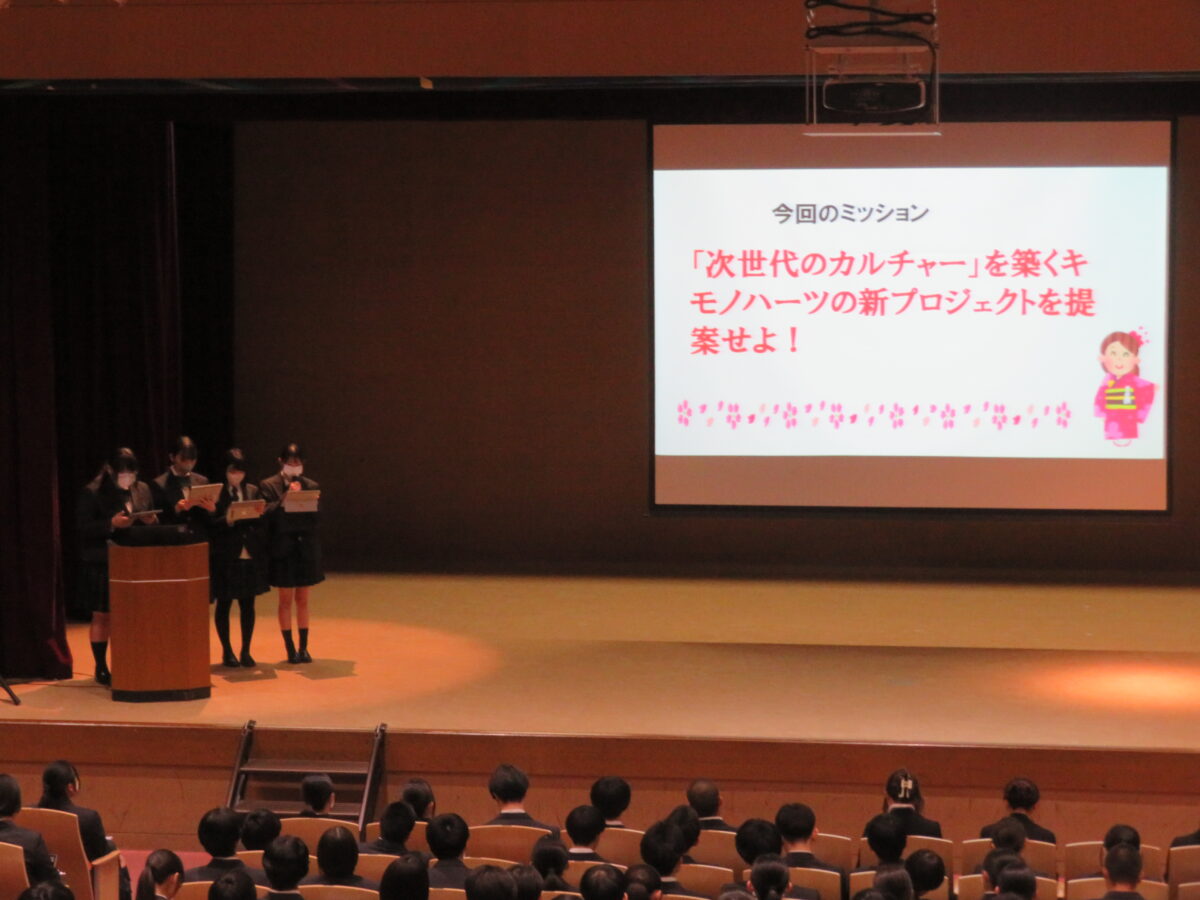 今回のミッション

「次世代のカルチャー」を築くキモノハーツの新プロジェクトを提案せよ！